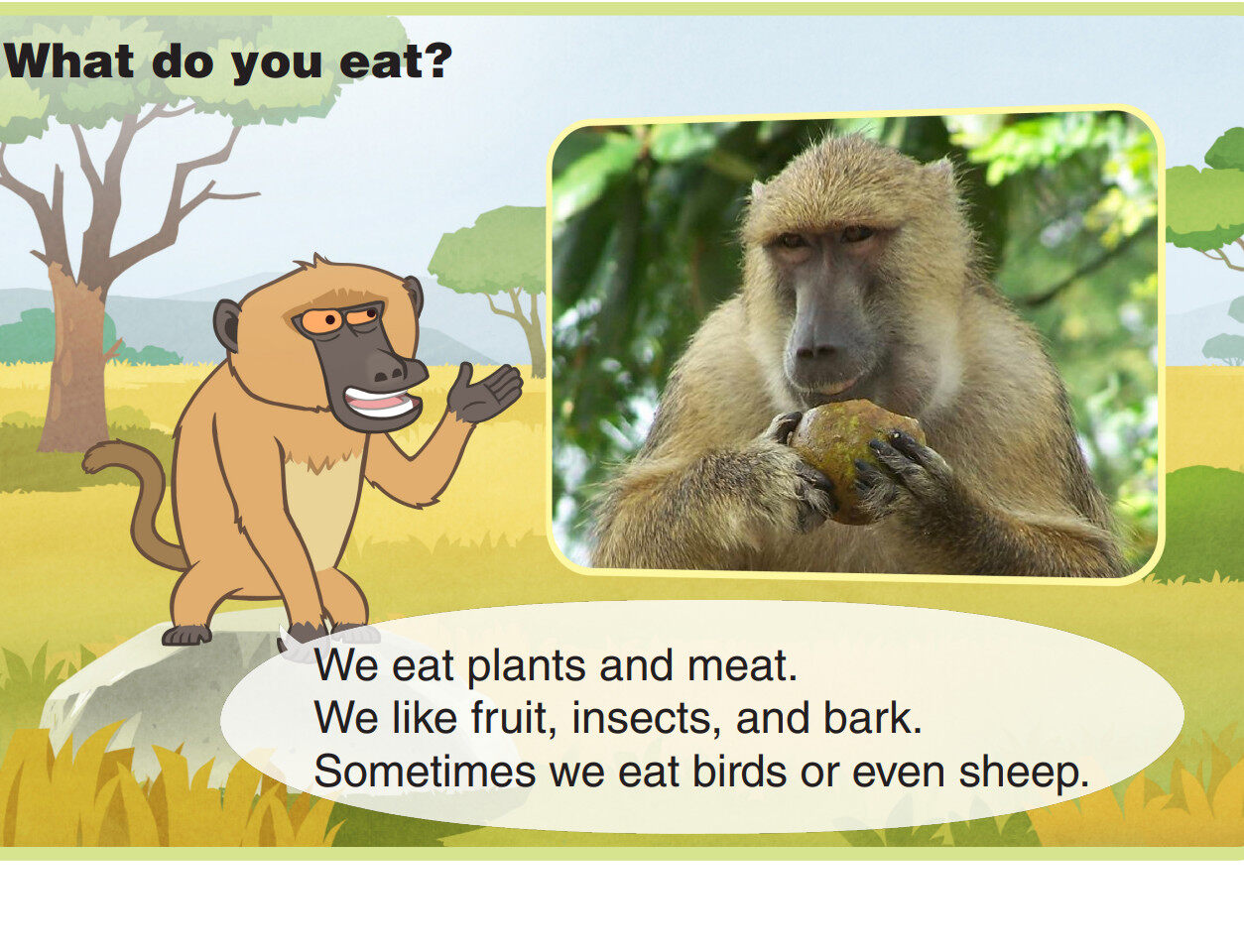 What do you eat?

We eat plants and meat.
We like fruit, insects, and bark.
Sometimes we eat birds or even sheep.